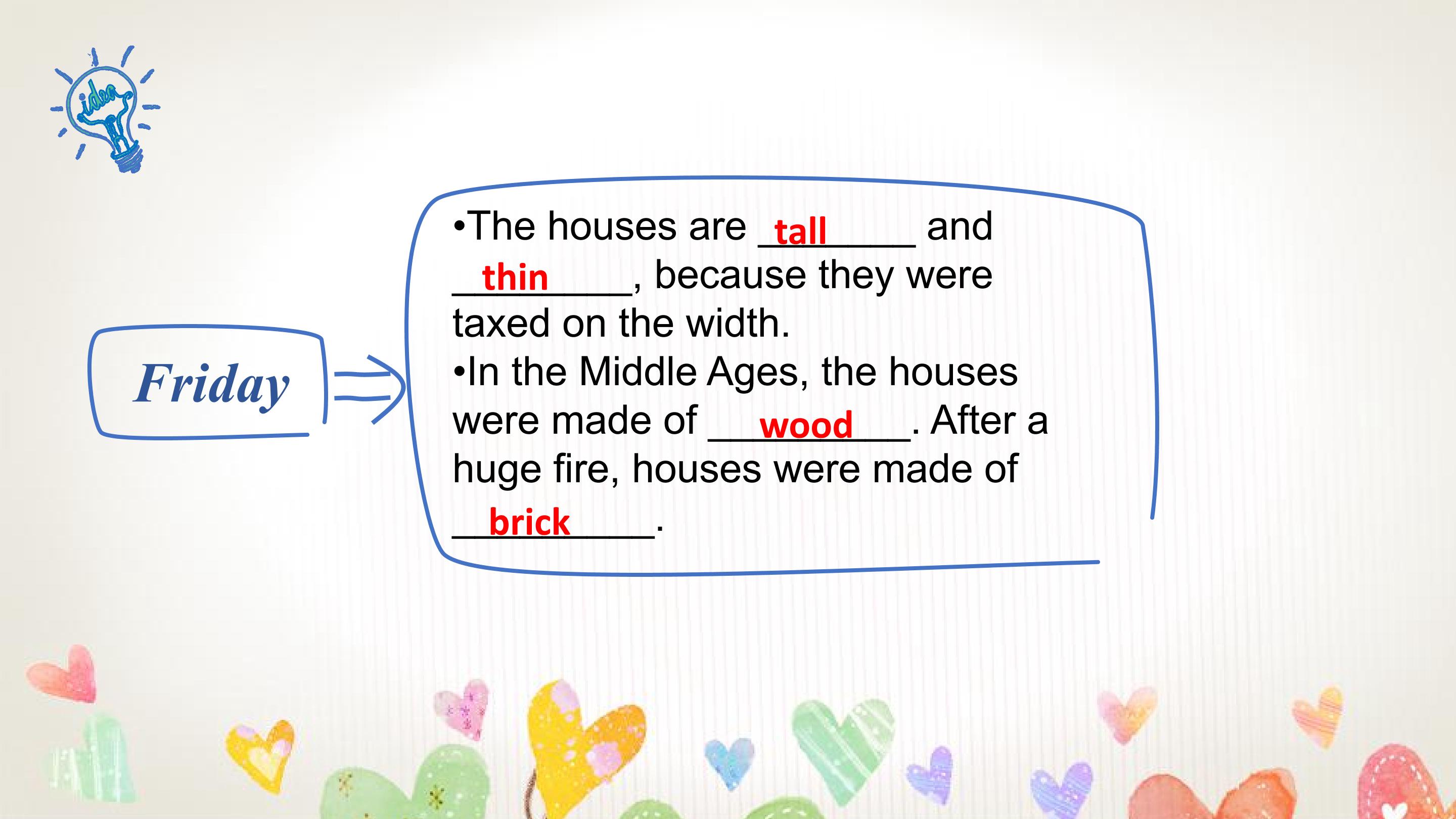 idea

Friday

• The houses are tall and thin, because they were taxed on the width.

• In the Middle Ages, the houses were made of wood. After a huge fire, houses were made of brick.